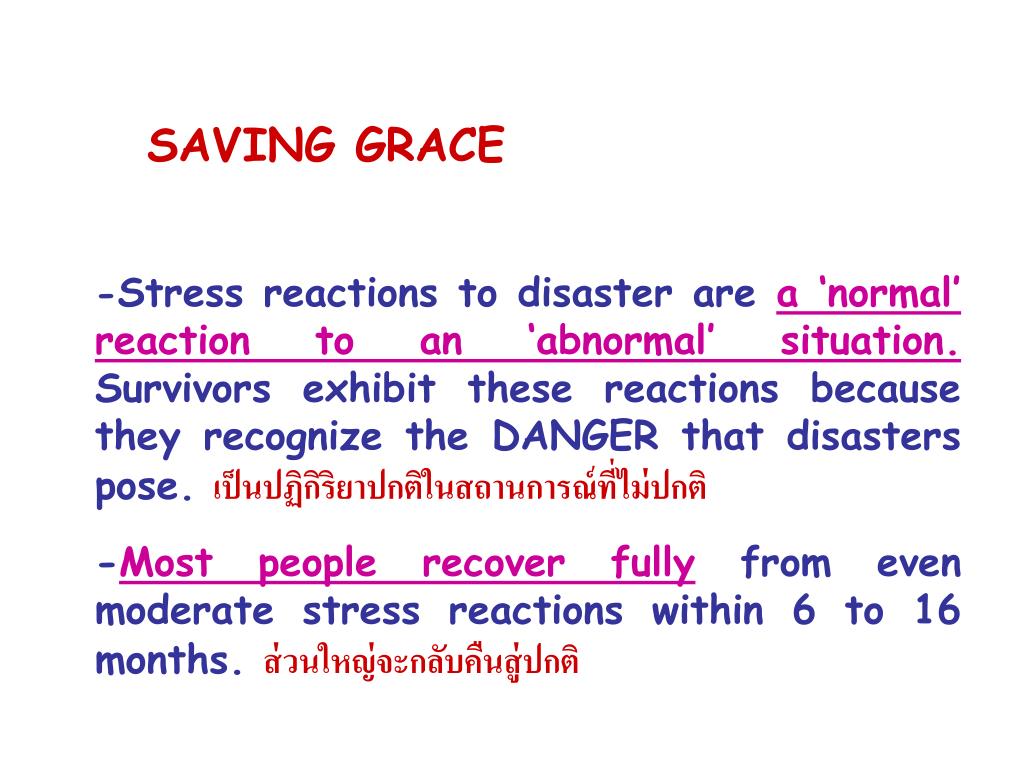 SAVING GRACE

-Stress reactions to disaster are a ‘normal’ reaction to an ‘abnormal’ situation. Survivors exhibit these reactions because they recognize the DANGER that disasters pose. เป็นปฏิกิริยาปกติในสถานการณ์ที่ไม่ปกติ

-Most people recover fully from even moderate stress reactions within 6 to 16 months. ส่วนใหญ่จะกลับคืนสู่ปกติ